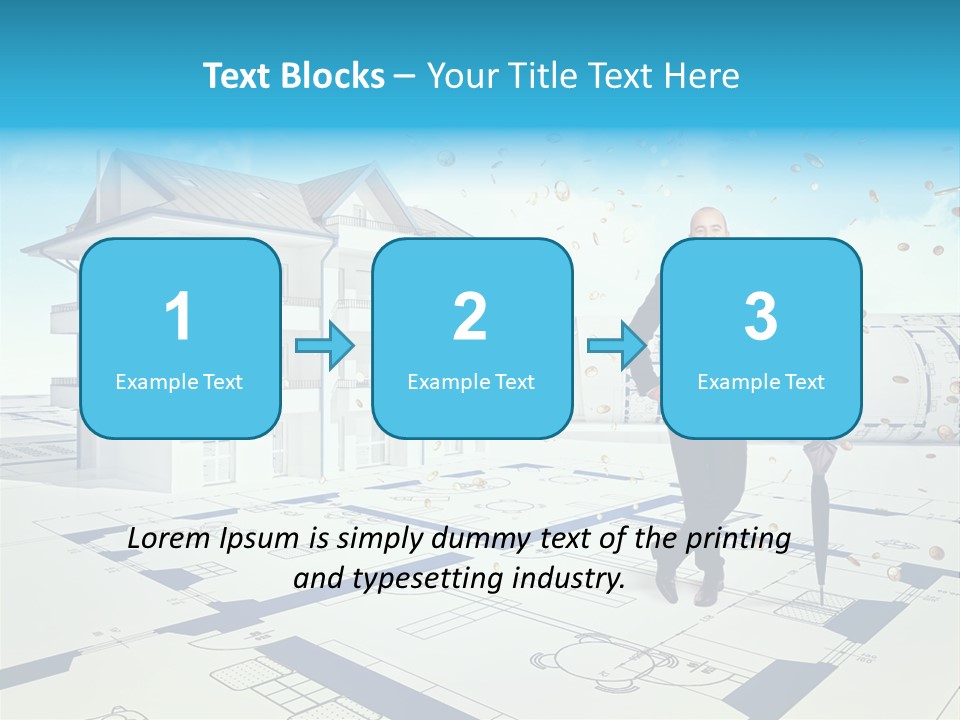 Text Blocks – Your Title Text Here

1
Example Text

2
Example Text

3
Example Text

Lorem Ipsum is simply dummy text of the printing and typesetting industry.